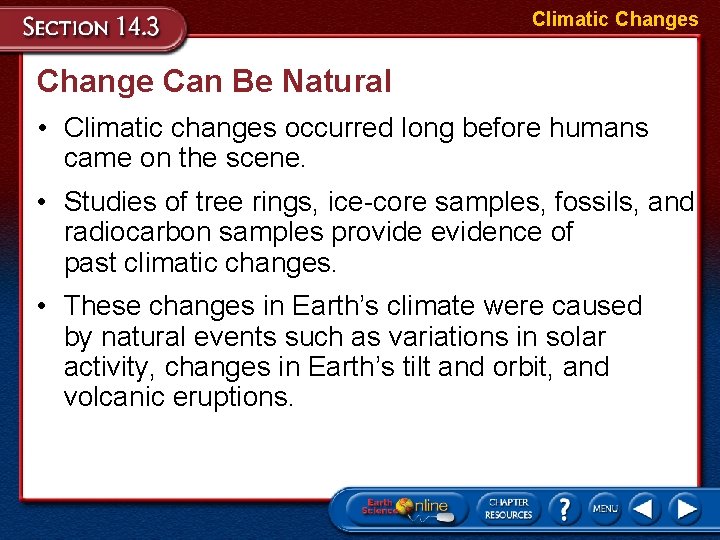 SECTION 14.3

Climatic Changes

Change Can Be Natural

• Climatic changes occurred long before humans came on the scene.

• Studies of tree rings, ice-core samples, fossils, and radiocarbon samples provide evidence of past climatic changes.

• These changes in Earth's climate were caused by natural events such as variations in solar activity, changes in Earth's tilt and orbit, and volcanic eruptions.

Earth Science Online

CHAPTER RESOURCES

?

MENU